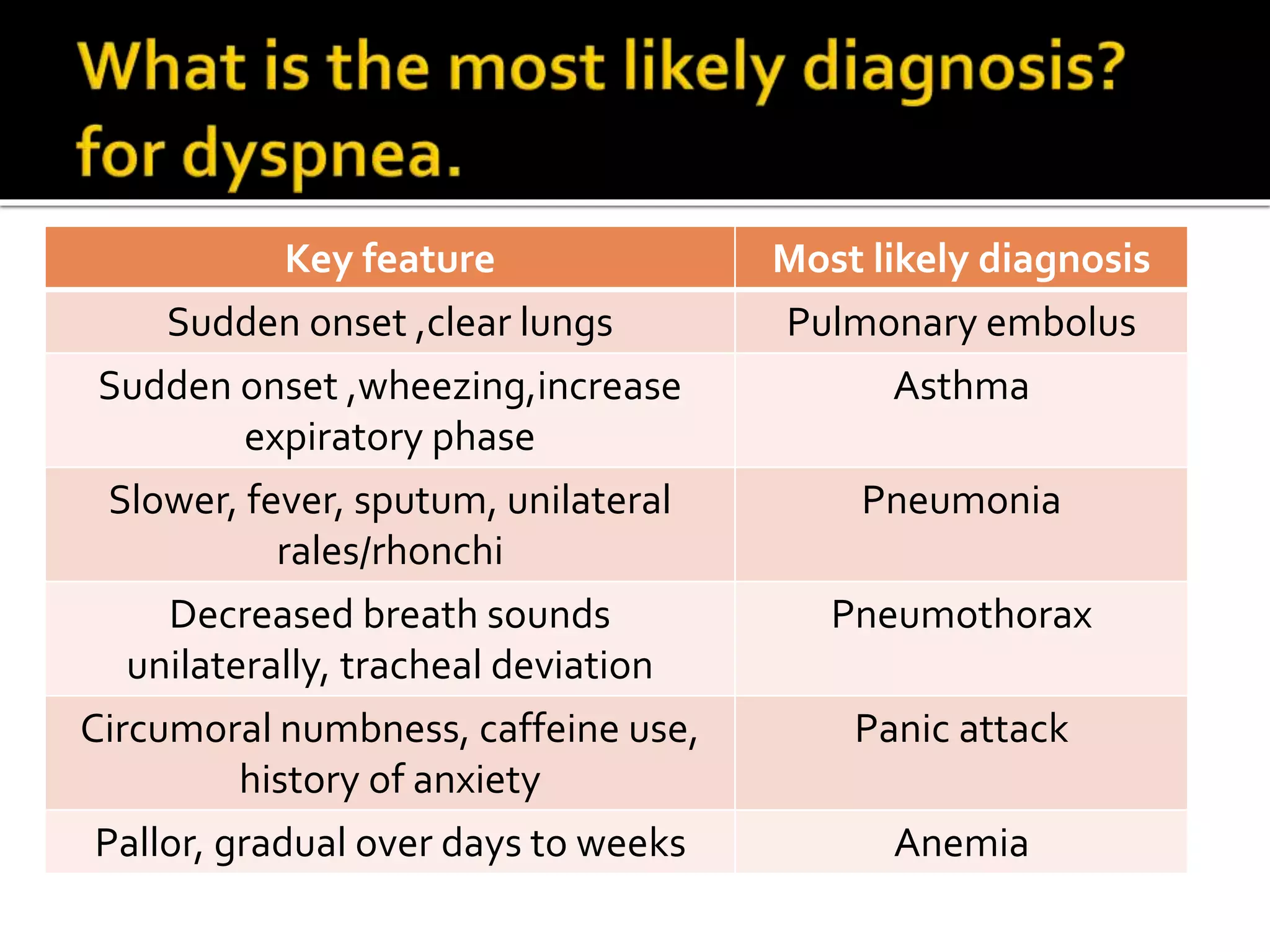 What is the most likely diagnosis? for dyspnea.

| Key feature | Most likely diagnosis |
|---|---|
| Sudden onset ,clear lungs | Pulmonary embolus |
| Sudden onset ,wheezing,increase expiratory phase | Asthma |
| Slower, fever, sputum, unilateral rales/rhonchi | Pneumonia |
| Decreased breath sounds unilaterally, tracheal deviation | Pneumothorax |
| Circumoral numbness, caffeine use, history of anxiety | Panic attack |
| Pallor, gradual over days to weeks | Anemia |